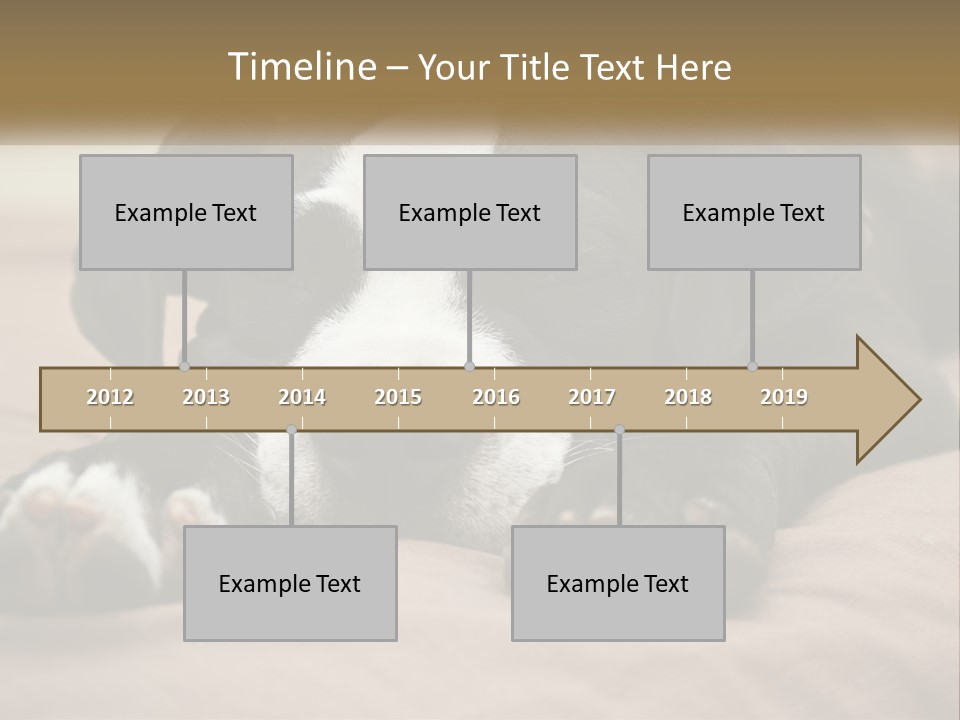 Timeline – Your Title Text Here

Example Text

Example Text

Example Text

2012 2013 2014 2015 2016 2017 2018 2019

Example Text

Example Text